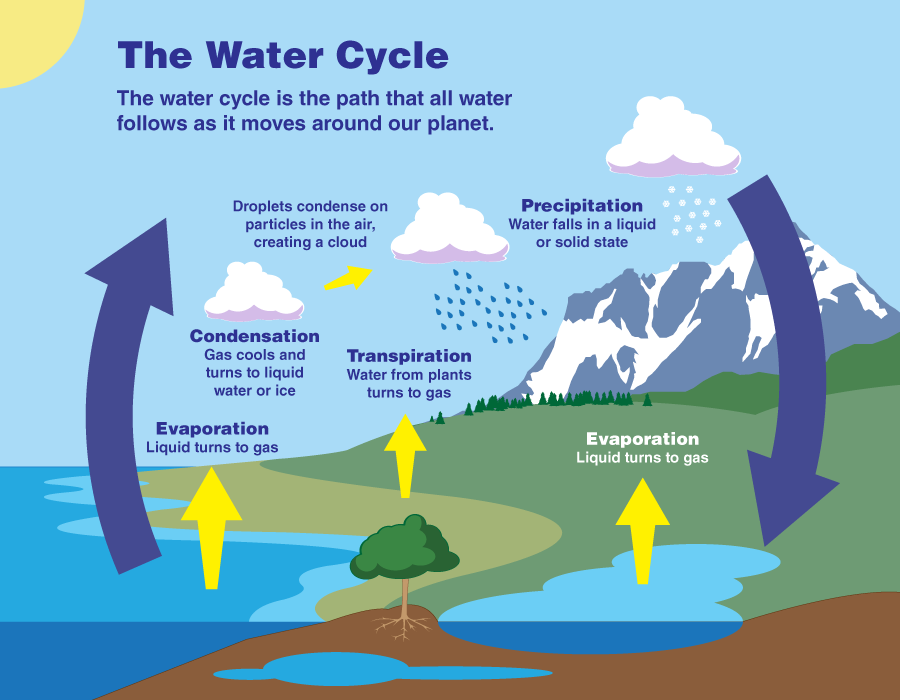 The Water Cycle

The water cycle is the path that all water follows as it moves around our planet.

Droplets condense on particles in the air, creating a cloud

Precipitation
Water falls in a liquid or solid state

Condensation
Gas cools and turns to liquid water or ice

Transpiration
Water from plants turns to gas

Evaporation
Liquid turns to gas

Evaporation
Liquid turns to gas